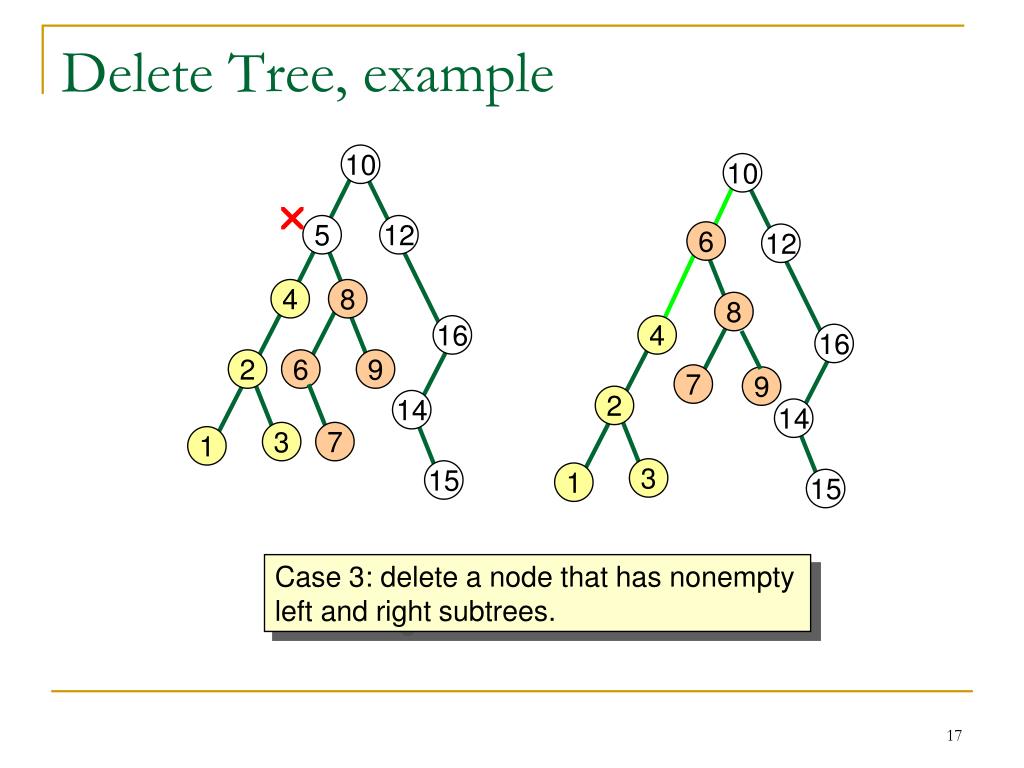 Delete Tree, example

10
5
12
4
8
16
2
6
9
14
1
3
7
15

10
6
12
8
4
16
7
9
2
14
1
3
15

Case 3: delete a node that has nonempty left and right subtrees.

17